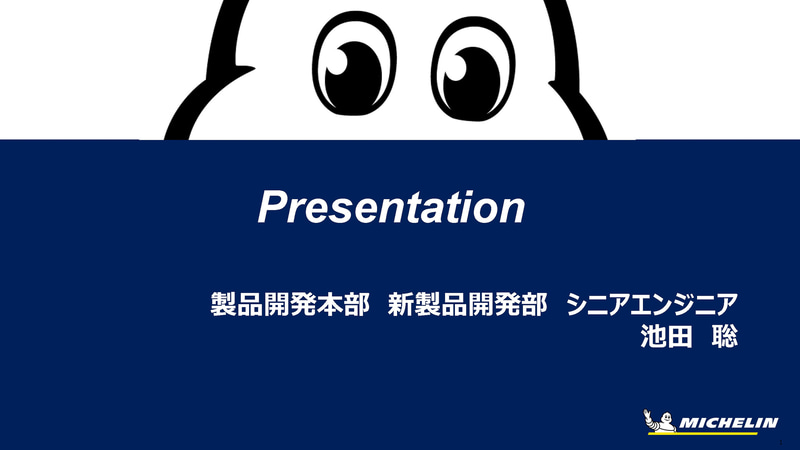 Presentation

製品開発本部　新製品開発部　シニアエンジニア
池田　聡

MICHELIN

1